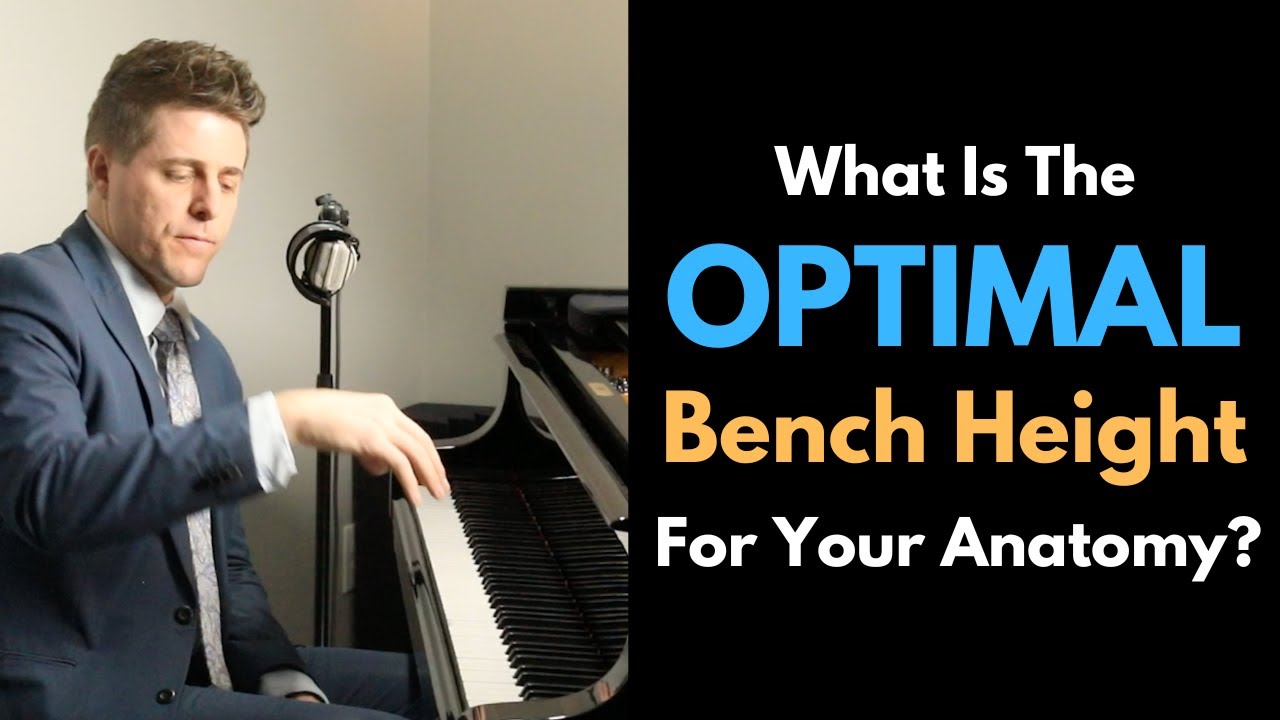 What Is The
OPTIMAL
Bench Height
For Your Anatomy?